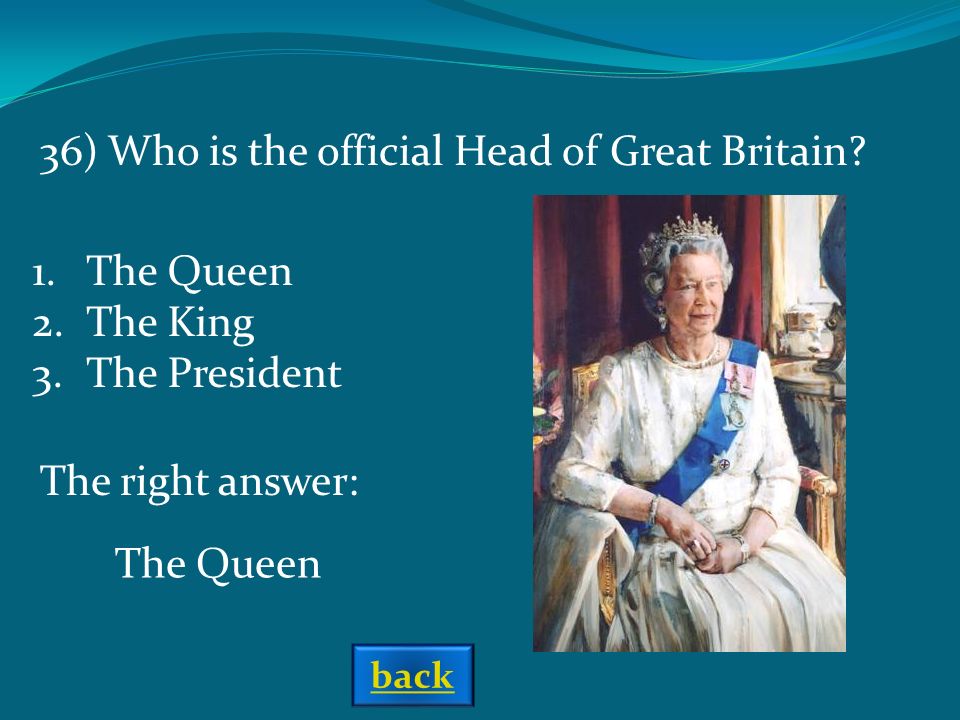 36) Who is the official Head of Great Britain?

1. The Queen
2. The King
3. The President

The right answer:

The Queen

back